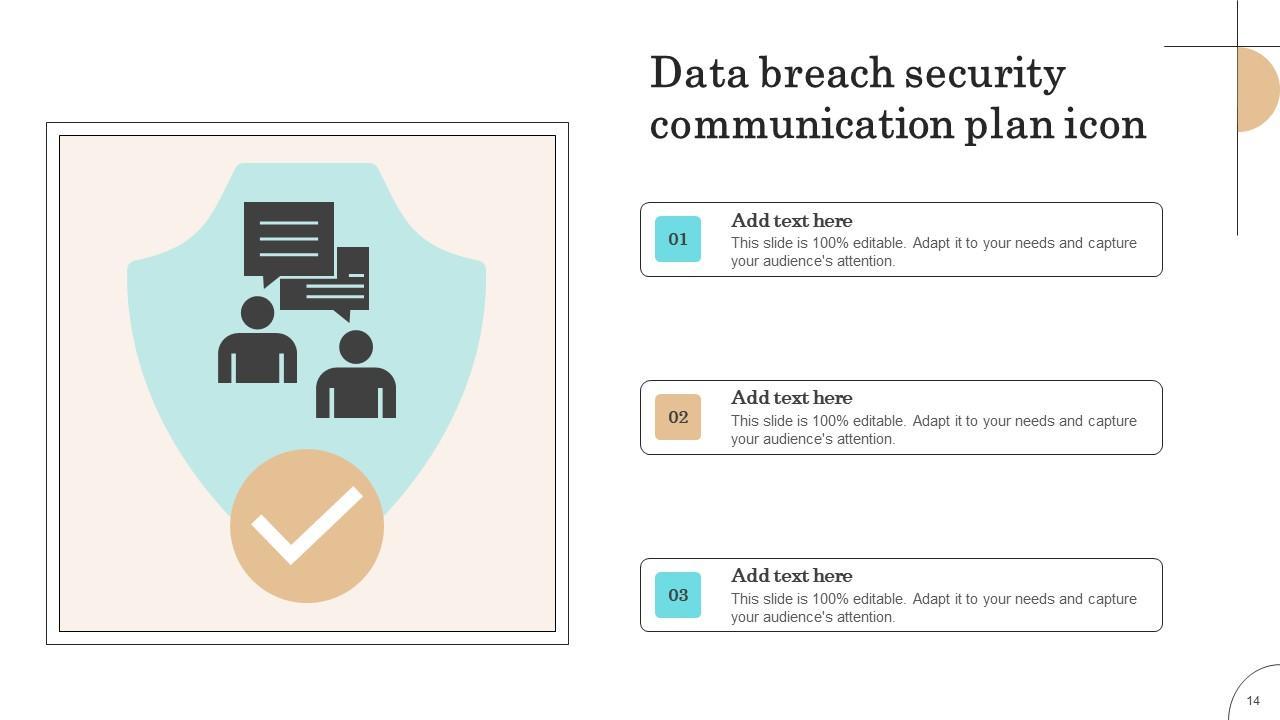 Data breach security communication plan icon

01

Add text here

This slide is 100% editable. Adapt it to your needs and capture your audience's attention.

02

Add text here

This slide is 100% editable. Adapt it to your needs and capture your audience's attention.

03

Add text here

This slide is 100% editable. Adapt it to your needs and capture your audience's attention.

14